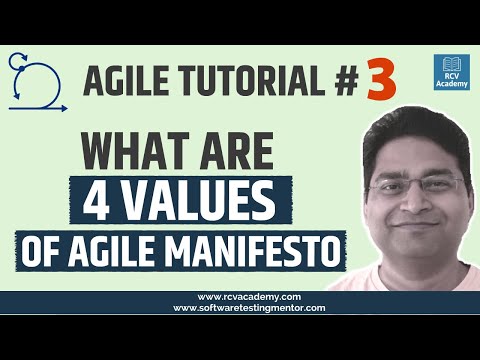 AGILE TUTORIAL # 3

RCV Academy

WHAT ARE
4 VALUES
OF AGILE MANIFESTO

www.rcvacademy.com
www.softwaretestingmentor.com